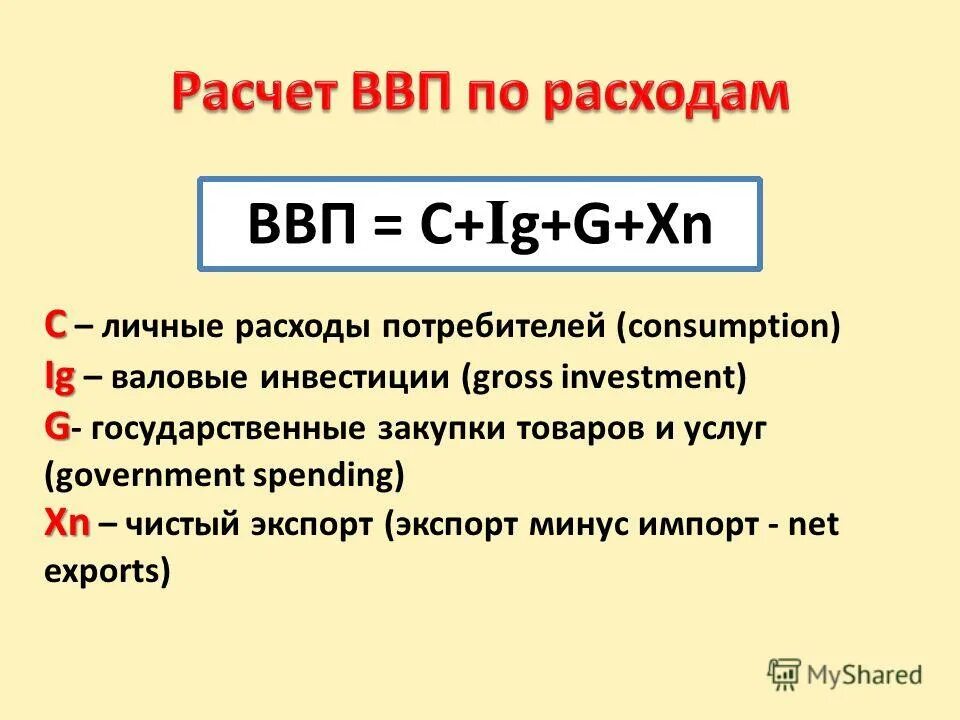 Расчет ВВП по расходам

ВВП = C+Ig+G+Xn

C – личные расходы потребителей (consumption)
Ig – валовые инвестиции (gross investment)
G- государственные закупки товаров и услуг (government spending)
Xn – чистый экспорт (экспорт минус импорт - net exports)

MyShared